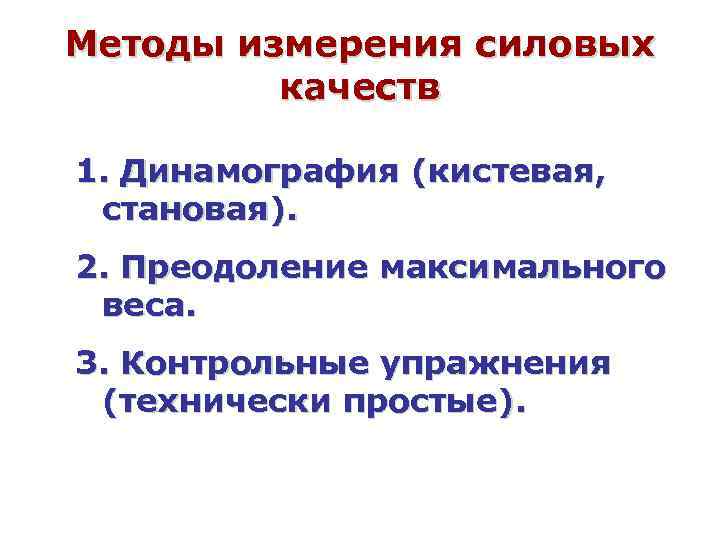 Методы измерения силовых качеств

1. Динамография (кистевая, становая).

2. Преодоление максимального веса.

3. Контрольные упражнения (технически простые).